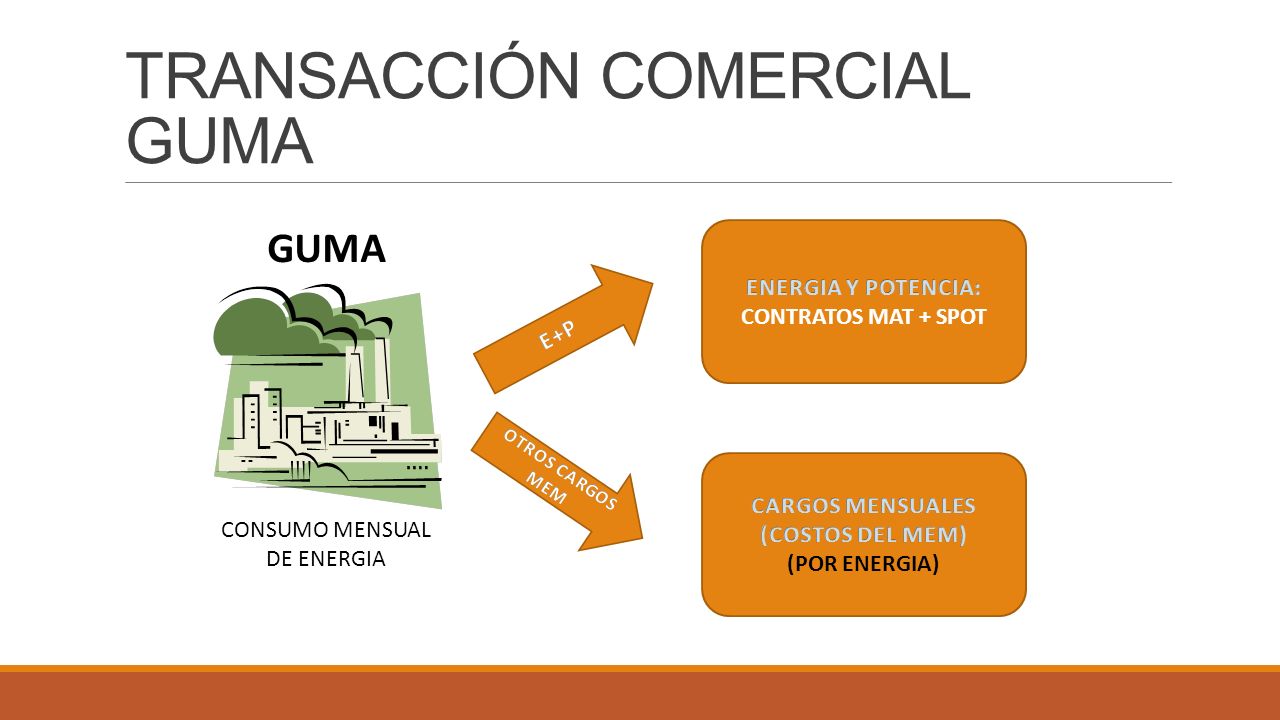 TRANSACCIÓN COMERCIAL GUMA

GUMA

CONSUMO MENSUAL DE ENERGIA

E+P

OTROS CARGOS MEM

ENERGIA Y POTENCIA:
CONTRATOS MAT + SPOT

CARGOS MENSUALES (COSTOS DEL MEM)
(POR ENERGIA)